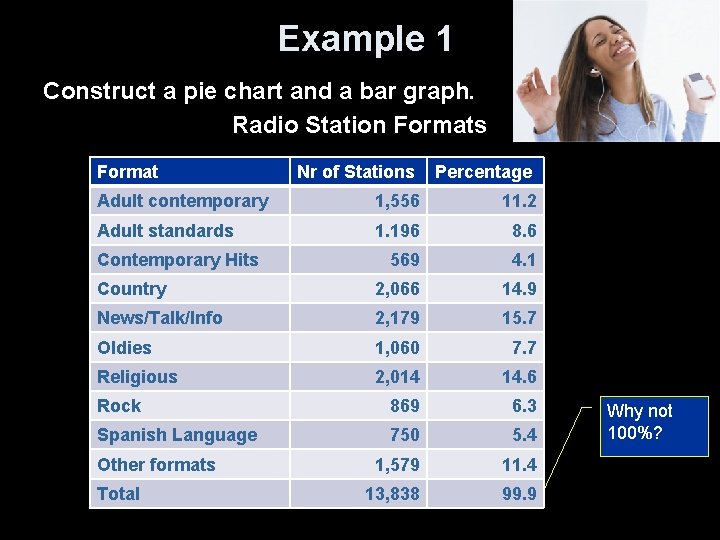 Example 1

Construct a pie chart and a bar graph.

Radio Station Formats

| Format | Nr of Stations | Percentage |
|---|---|---|
| Adult contemporary | 1,556 | 11.2 |
| Adult standards | 1.196 | 8.6 |
| Contemporary Hits | 569 | 4.1 |
| Country | 2,066 | 14.9 |
| News/Talk/Info | 2,179 | 15.7 |
| Oldies | 1,060 | 7.7 |
| Religious | 2,014 | 14.6 |
| Rock | 869 | 6.3 |
| Spanish Language | 750 | 5.4 |
| Other formats | 1,579 | 11.4 |
| Total | 13,838 | 99.9 |

Why not 100%?